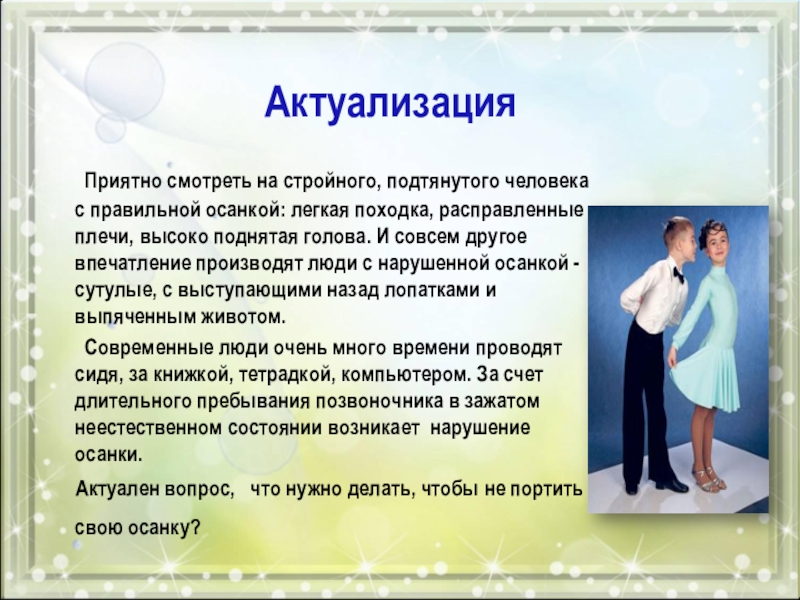 Актуализация

Приятно смотреть на стройного, подтянутого человека с правильной осанкой: легкая походка, расправленные плечи, высоко поднятая голова. И совсем другое впечатление производят люди с нарушенной осанкой - сутулые, с выступающими назад лопатками и выпяченным животом.

Современные люди очень много времени проводят сидя, за книжкой, тетрадкой, компьютером. За счет длительного пребывания позвоночника в зажатом неестественном состоянии возникает нарушение осанки.

Актуален вопрос, что нужно делать, чтобы не портить свою осанку?